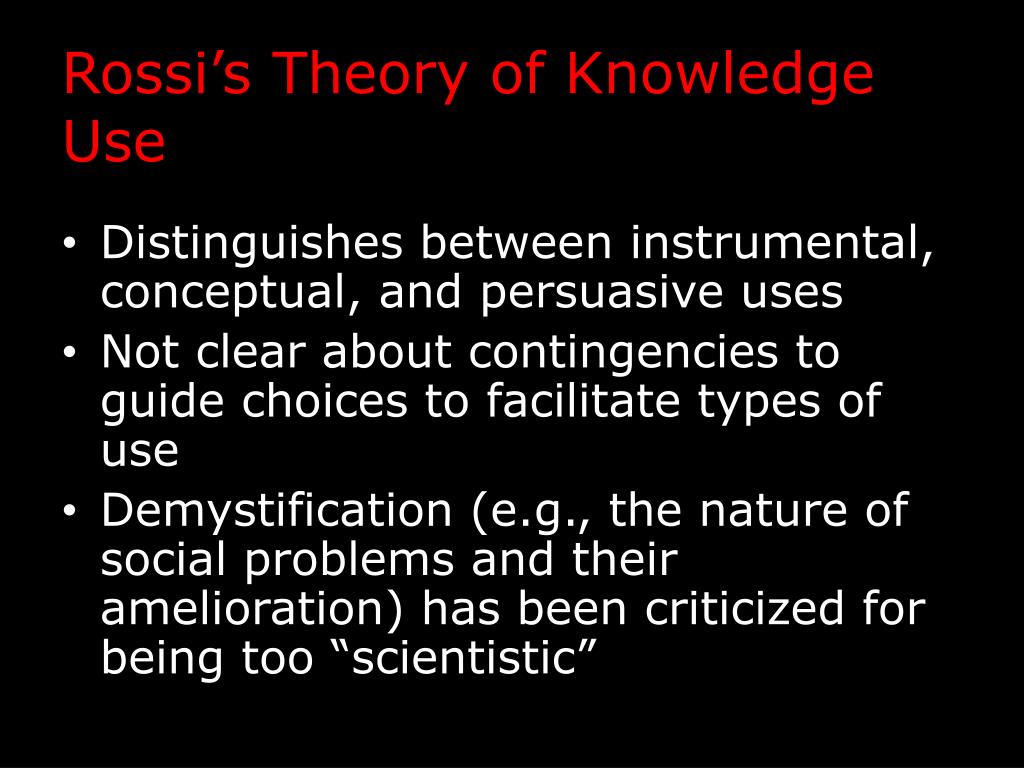 Rossi’s Theory of Knowledge Use

• Distinguishes between instrumental, conceptual, and persuasive uses
• Not clear about contingencies to guide choices to facilitate types of use
• Demystification (e.g., the nature of social problems and their amelioration) has been criticized for being too “scientistic”